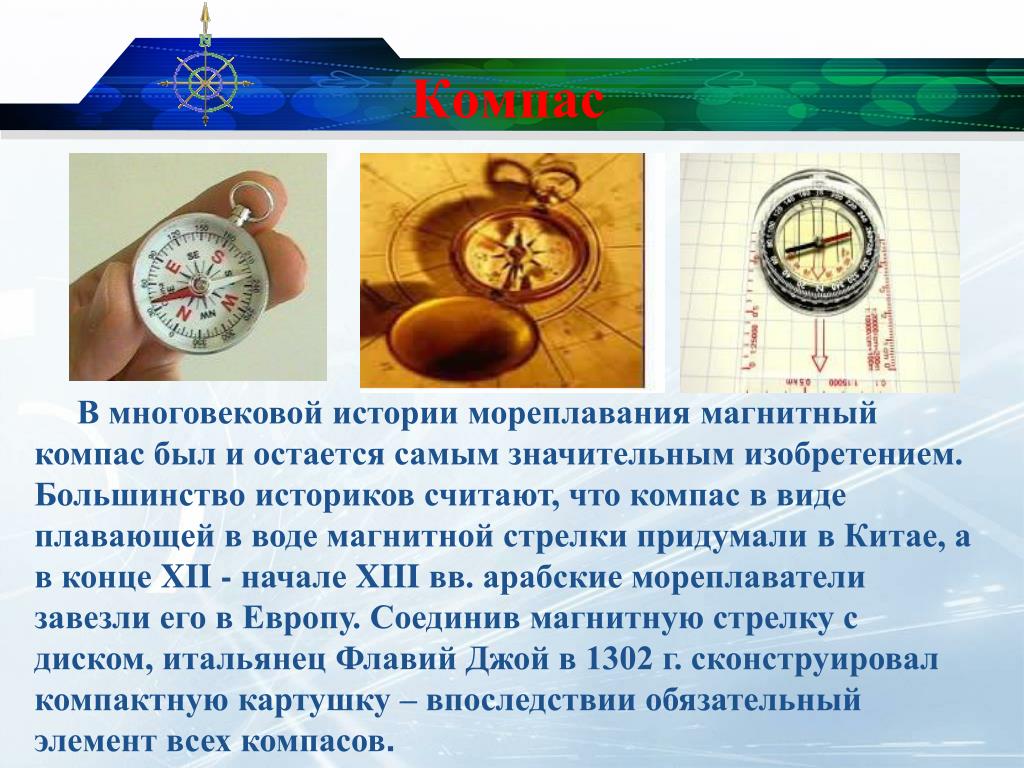 Компас

В многовековой истории мореплавания магнитный компас был и остается самым значительным изобретением. Большинство историков считают, что компас в виде плавающей в воде магнитной стрелки придумали в Китае, а в конце XII - начале XIII вв. арабские мореплаватели завезли его в Европу. Соединив магнитную стрелку с диском, итальянец Флавий Джой в 1302 г. сконструировал компактную картушку – впоследствии обязательный элемент всех компасов.